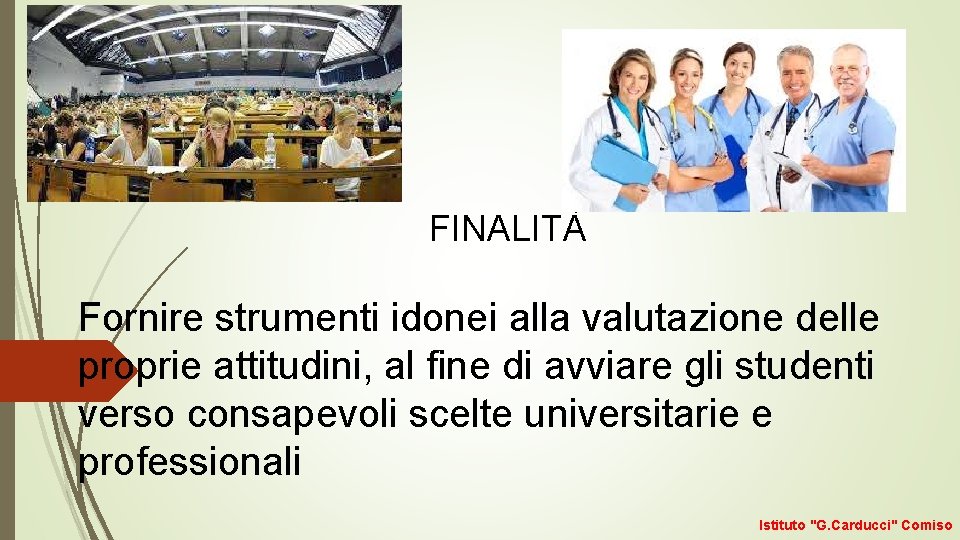 FINALITÀ

Fornire strumenti idonei alla valutazione delle proprie attitudini, al fine di avviare gli studenti verso consapevoli scelte universitarie e professionali

Istituto "G.Carducci" Comiso